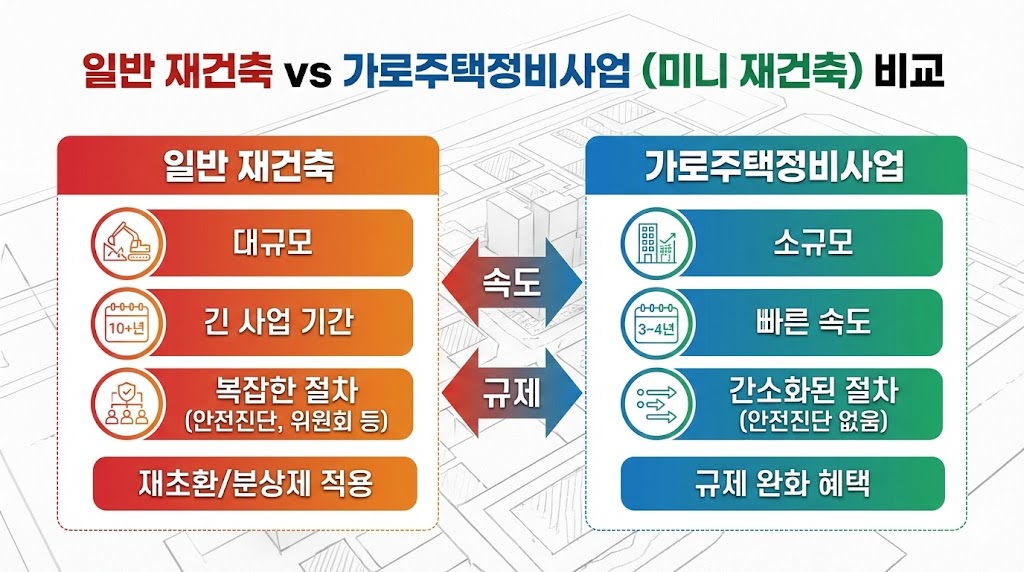 일반 재건축 vs 가로주택정비사업 (미니 재건축) 비교

일반 재건축

대규모

10+년

긴 사업 기간

복잡한 절차
(안전진단, 위원회 등)

재초환/분상제 적용

속도

규제

가로주택정비사업

소규모

3-4년

빠른 속도

간소화된 절차
(안전진단 없음)

규제 완화 혜택